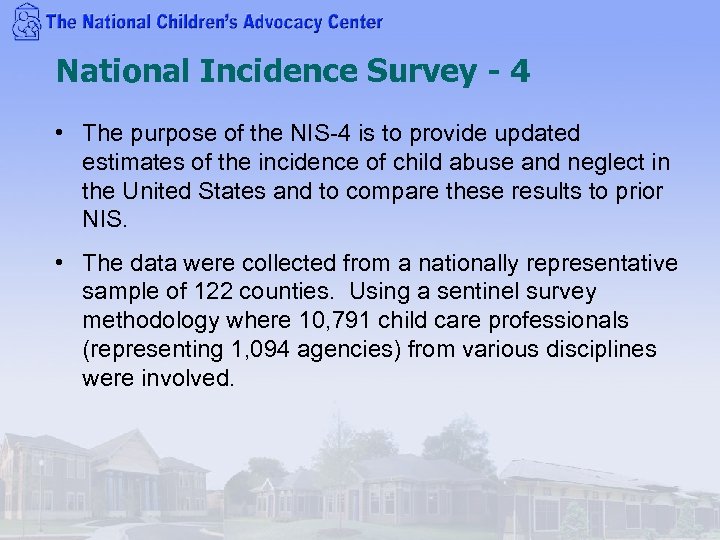 The National Children's Advocacy Center

National Incidence Survey - 4

• The purpose of the NIS-4 is to provide updated estimates of the incidence of child abuse and neglect in the United States and to compare these results to prior NIS.

• The data were collected from a nationally representative sample of 122 counties. Using a sentinel survey methodology where 10,791 child care professionals (representing 1,094 agencies) from various disciplines were involved.